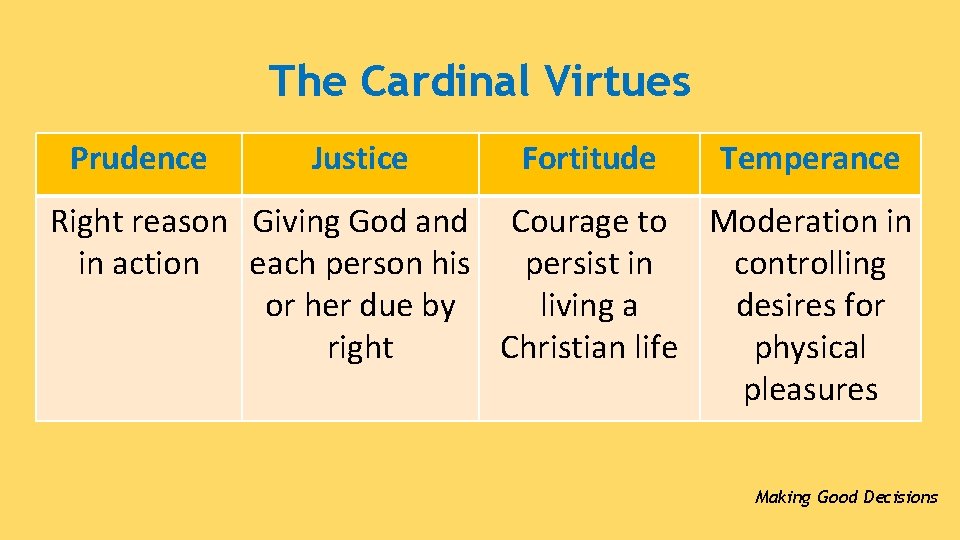 The Cardinal Virtues

| Prudence | Justice | Fortitude | Temperance |
|---|---|---|---|
| Right reason in action | Giving God and each person his or her due by right | Courage to persist in living a Christian life | Moderation in controlling desires for physical pleasures |

Making Good Decisions